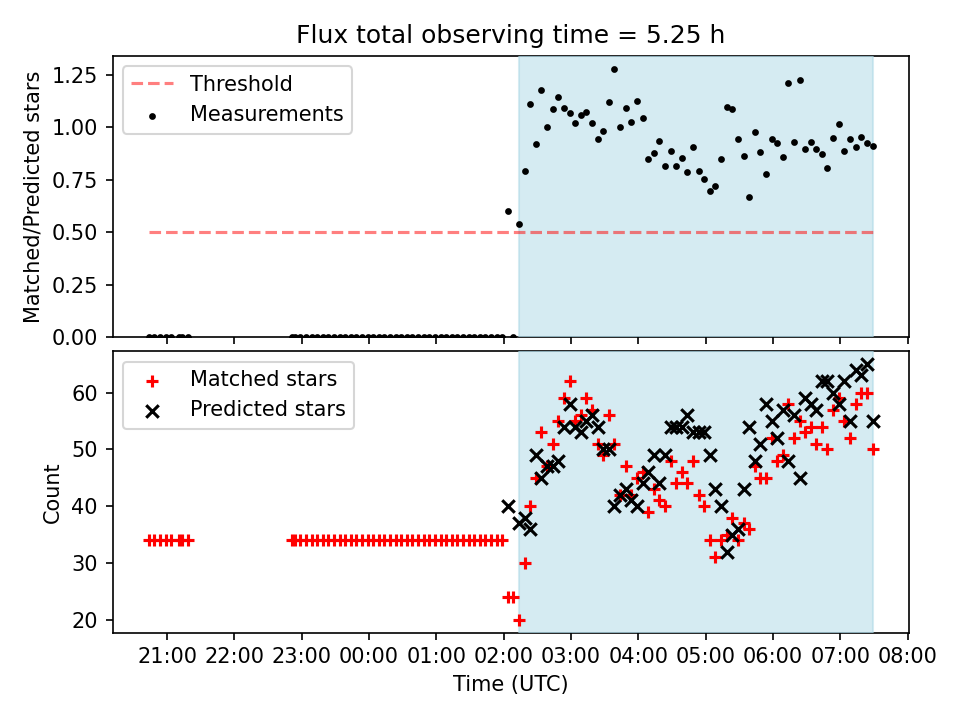 Flux total observing time = 5.25 h

Threshold
Measurements

Matched/Predicted stars

1.25
1.00
0.75
0.50
0.25
0.00

Matched stars
Predicted stars

Count

60
50
40
30
20

21:00 22:00 23:00 00:00 01:00 02:00 03:00 04:00 05:00 06:00 07:00 08:00

Time (UTC)